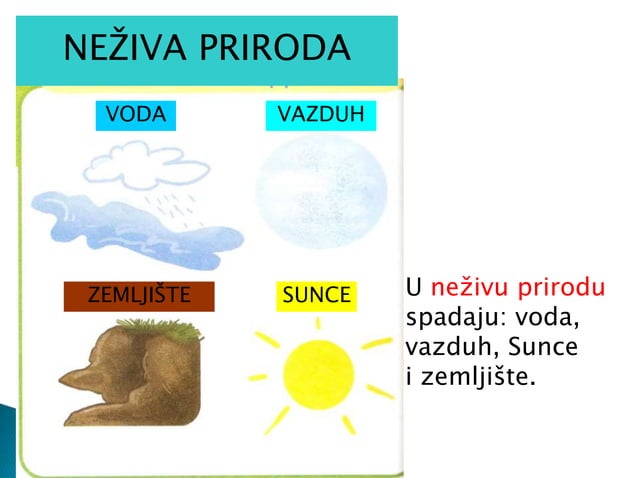 NEŽIVA PRIRODA

VODA

VAZDUH

ZEMLJIŠTE

SUNCE

U neživu prirodu spadaju: voda, vazduh, Sunce i zemljište.